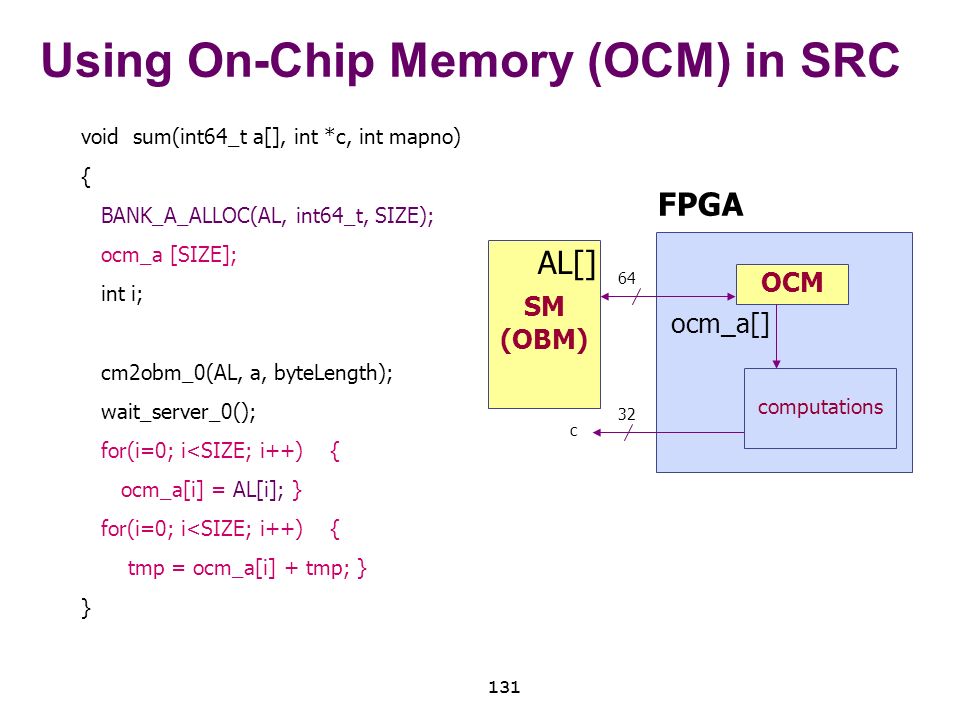 Using On-Chip Memory (OCM) in SRC

void sum(int64_t a[], int *c, int mapno)
{
BANK_A_ALLOC(AL, int64_t, SIZE);
ocm_a [SIZE];
int i;

cm2obm_0(AL, a, byteLength);
wait_server_0();
for(i=0; i<SIZE; i++) {
ocm_a[i] = AL[i]; }
for(i=0; i<SIZE; i++) {
tmp = ocm_a[i] + tmp; }
}

FPGA

AL[]

SM
(OBM)

64

OCM

ocm_a[]

computations

32

c

131